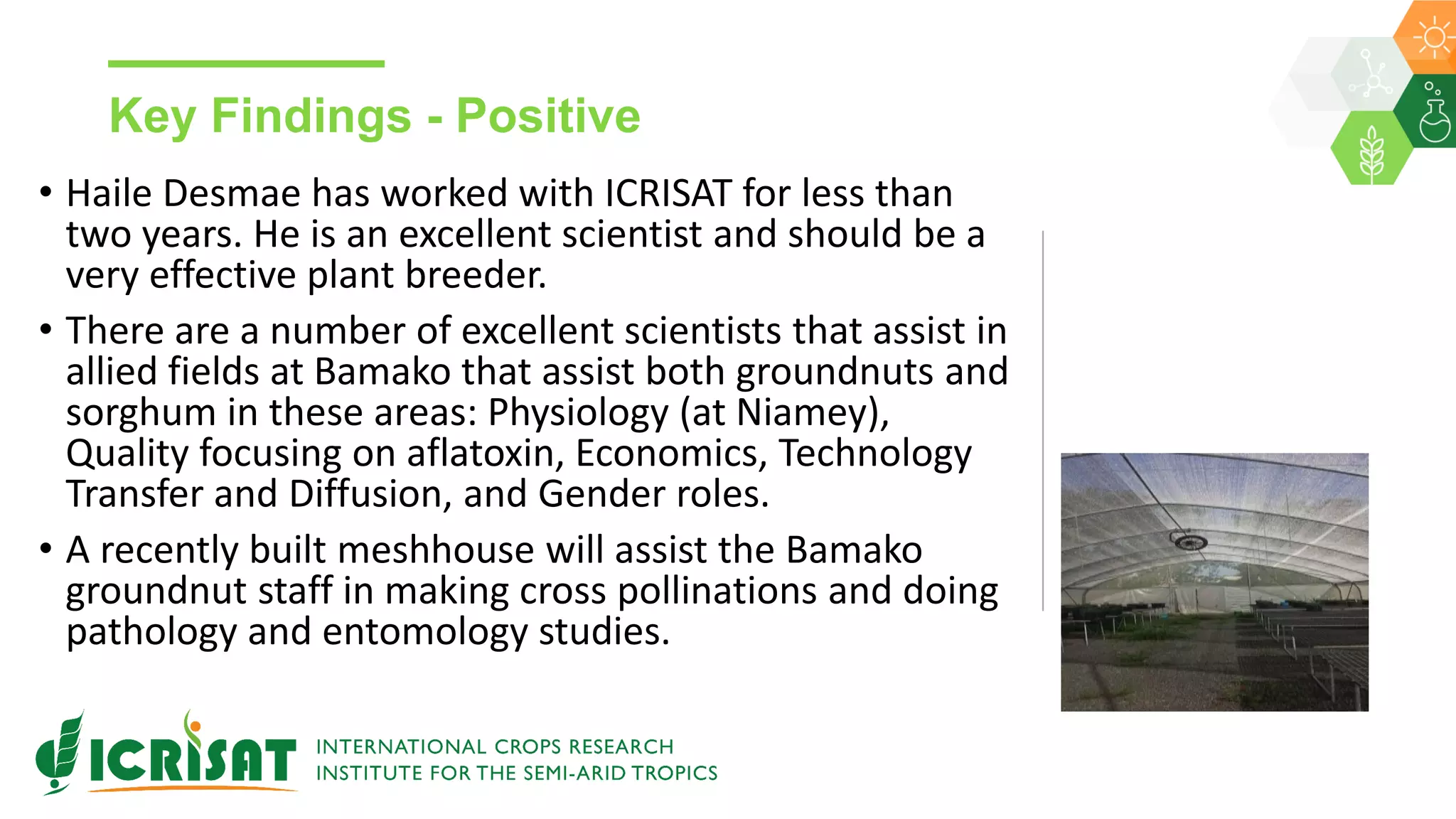 Key Findings - Positive

• Haile Desmae has worked with ICRISAT for less than two years. He is an excellent scientist and should be a very effective plant breeder.

• There are a number of excellent scientists that assist in allied fields at Bamako that assist both groundnuts and sorghum in these areas: Physiology (at Niamey), Quality focusing on aflatoxin, Economics, Technology Transfer and Diffusion, and Gender roles.

• A recently built meshhouse will assist the Bamako groundnut staff in making cross pollinations and doing pathology and entomology studies.

ICRISAT
INTERNATIONAL CROPS RESEARCH
INSTITUTE FOR THE SEMI-ARID TROPICS